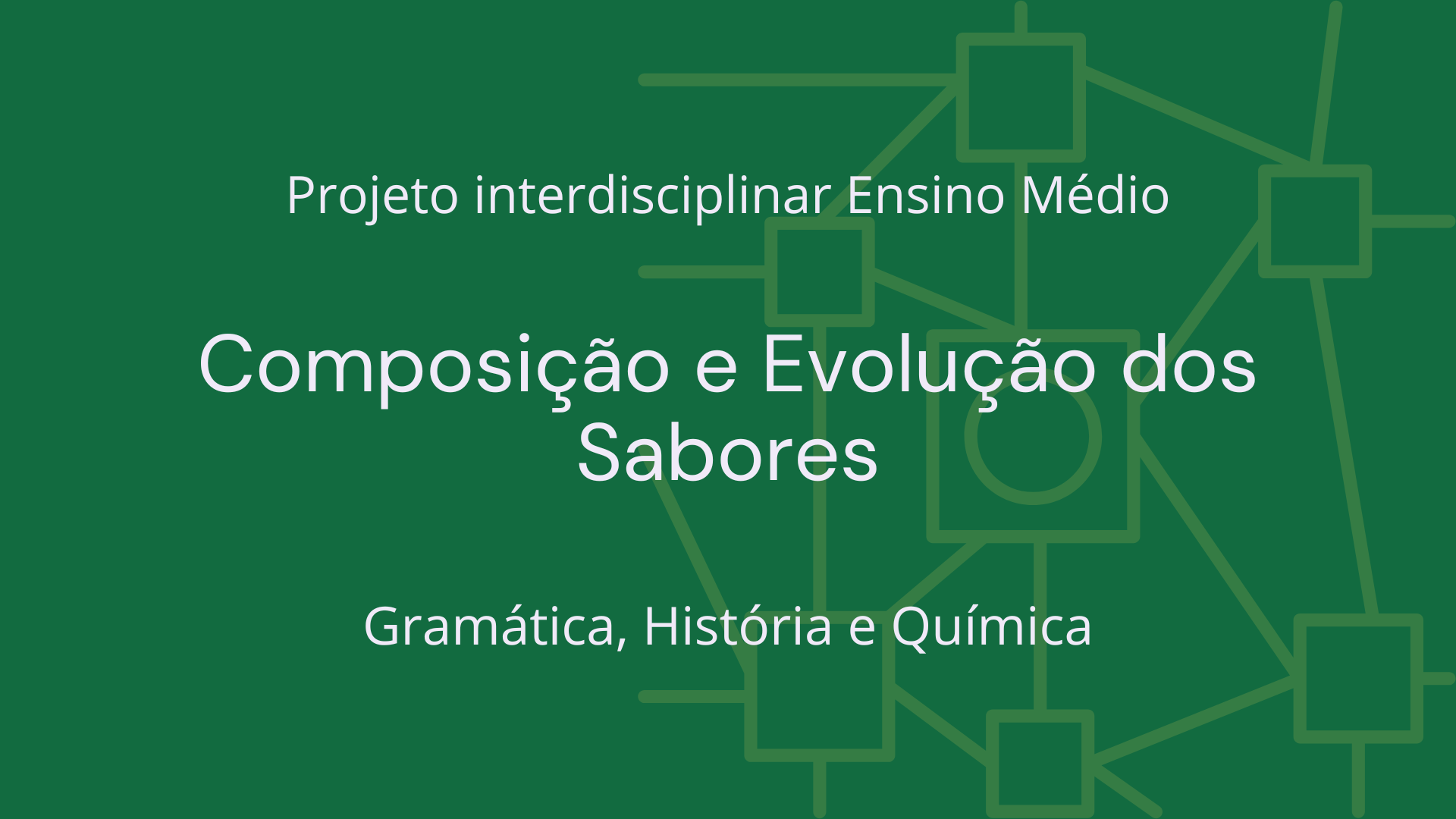 Projeto interdisciplinar Ensino Médio

Composição e Evolução dos Sabores

Gramática, História e Química